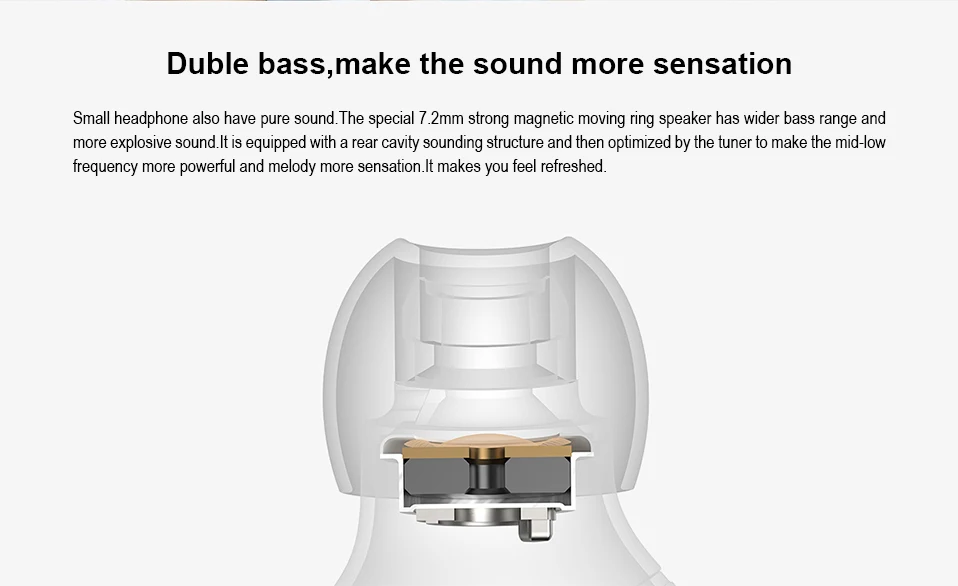 Duble bass,make the sound more sensation

Small headphone also have pure sound.The special 7.2mm strong magnetic moving ring speaker has wider bass range and more explosive sound.It is equipped with a rear cavity sounding structure and then optimized by the tuner to make the mid-low frequency more powerful and melody more sensation.It makes you feel refreshed.